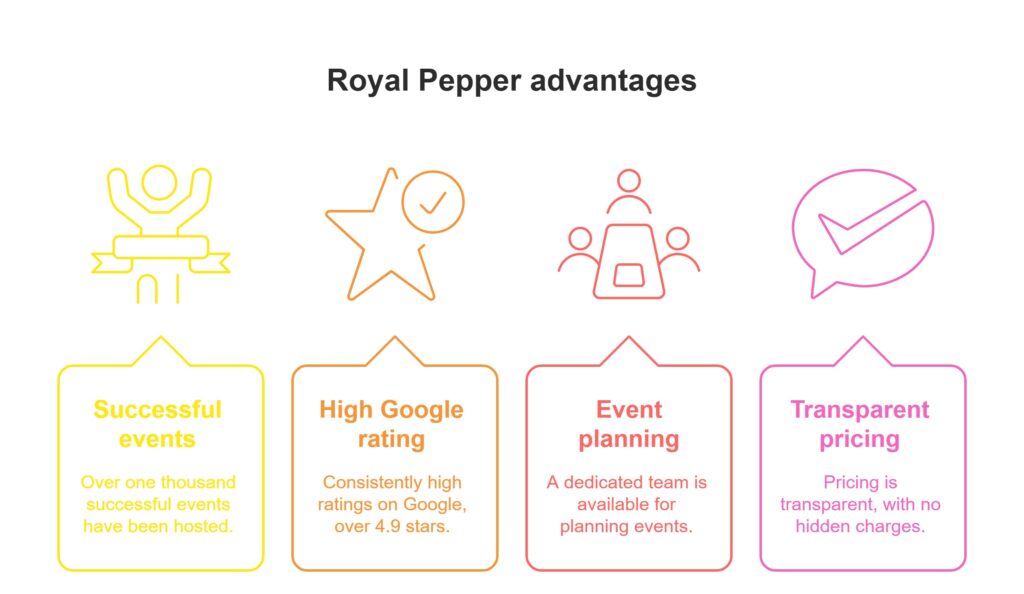 Royal Pepper advantages

Successful events

Over one thousand successful events have been hosted.

High Google rating

Consistently high ratings on Google, over 4.9 stars.

Event planning

A dedicated team is available for planning events.

Transparent pricing

Pricing is transparent, with no hidden charges.